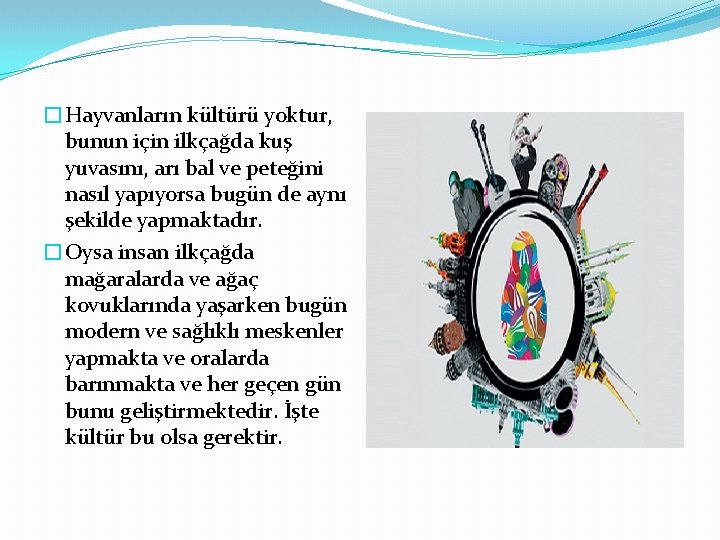 Hayvanların kültürü yoktur, bunun için ilkçağda kuş yuvasını, arı bal ve peteğini nasıl yapıyorsa bugün de aynı şekilde yapmaktadır.

Oysa insan ilkçağda mağaralarda ve ağaç kovuklarında yaşarken bugün modern ve sağlıklı meskenler yapmakta ve oralarda barınmakta ve her geçen gün bunu geliştirmektedir. İşte kültür bu olsa gerektir.